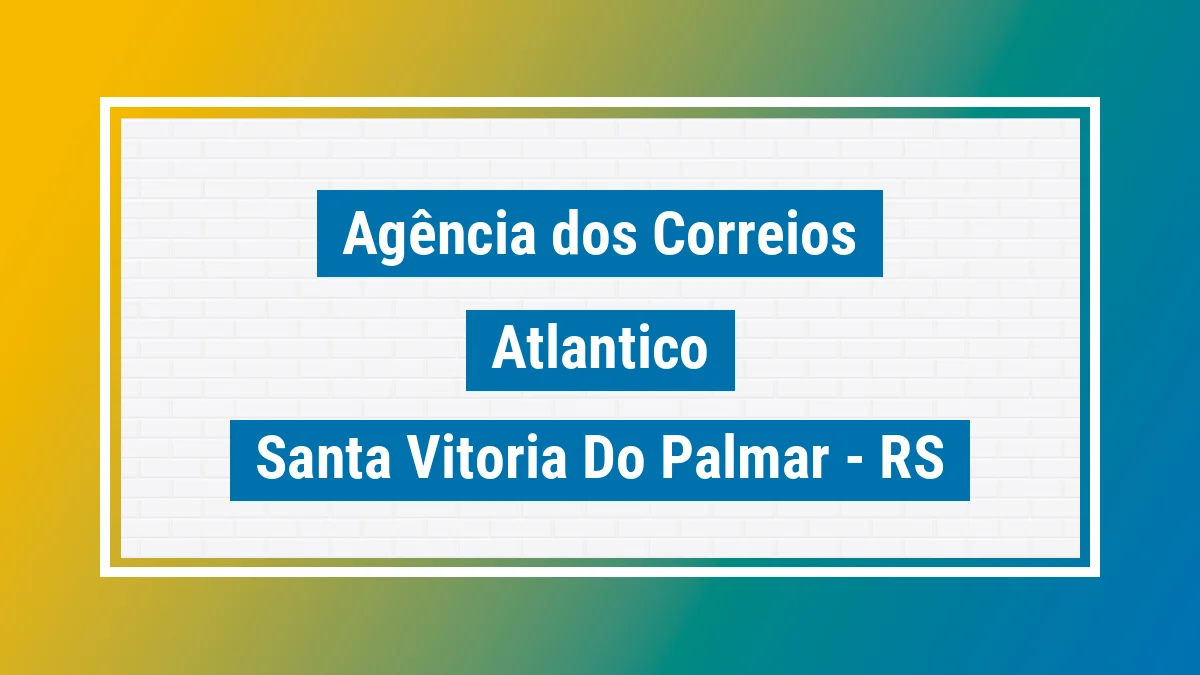 Agência dos Correios

Atlantico

Santa Vitoria Do Palmar - RS